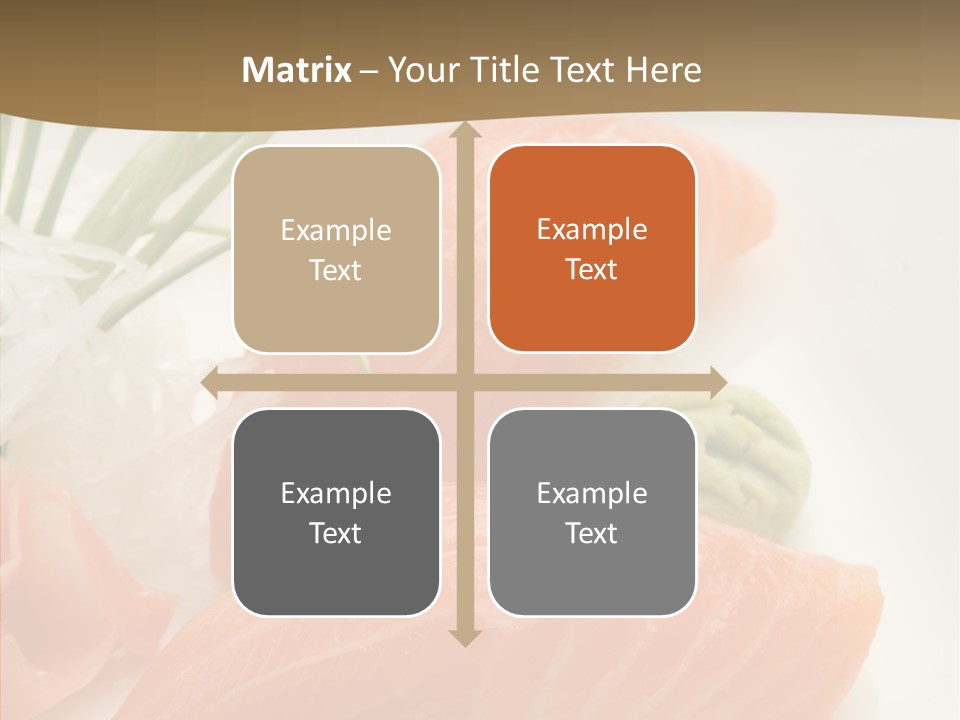 Matrix – Your Title Text Here

Example Text

Example Text

Example Text

Example Text